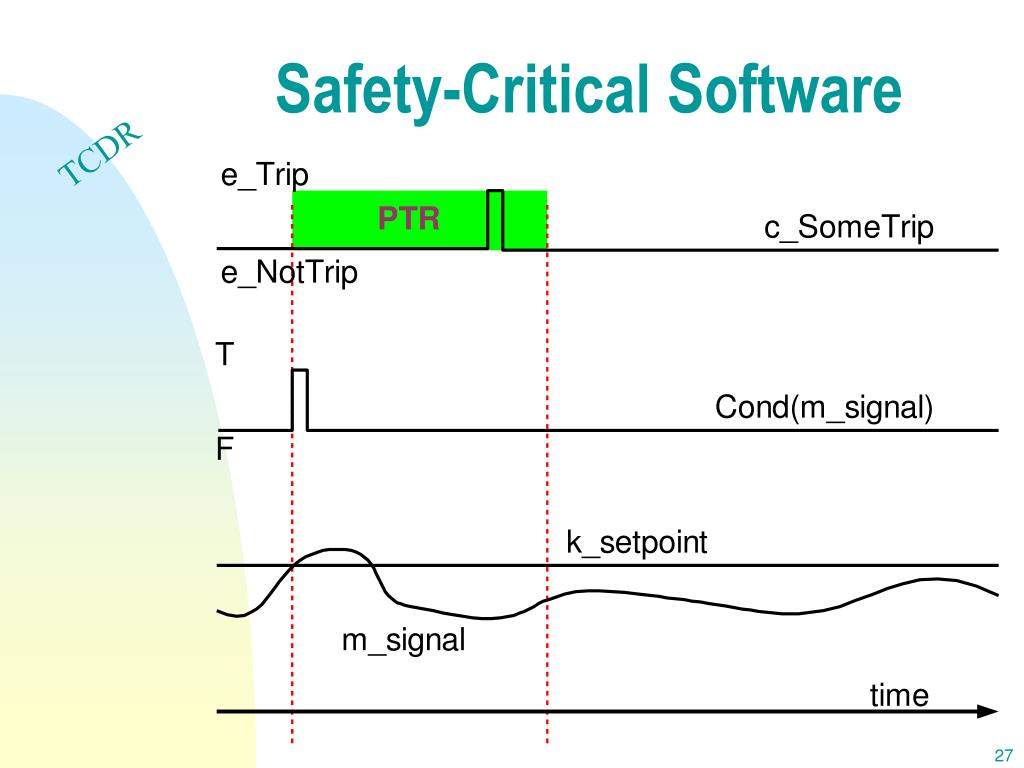 Safety-Critical Software

TCDR

e_Trip

PTR

c_SomeTrip

e_NotTrip

T

Cond(m_signal)

F

k_setpoint

m_signal

time

27